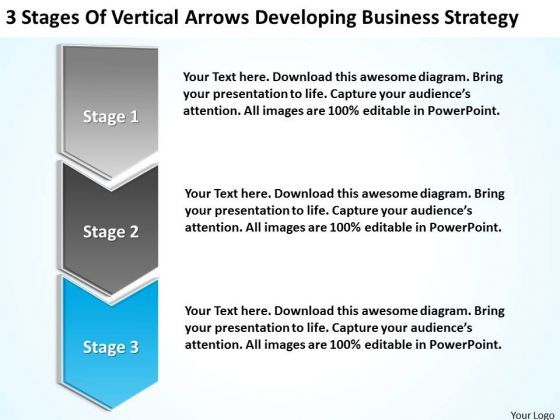 3 Stages Of Vertical Arrows Developing Business Strategy

Stage 1

Your Text here. Download this awesome diagram. Bring your presentation to life. Capture your audience's attention. All images are 100% editable in PowerPoint.

Stage 2

Your Text here. Download this awesome diagram. Bring your presentation to life. Capture your audience's attention. All images are 100% editable in PowerPoint.

Stage 3

Your Text here. Download this awesome diagram. Bring your presentation to life. Capture your audience's attention. All images are 100% editable in PowerPoint.

Your Logo